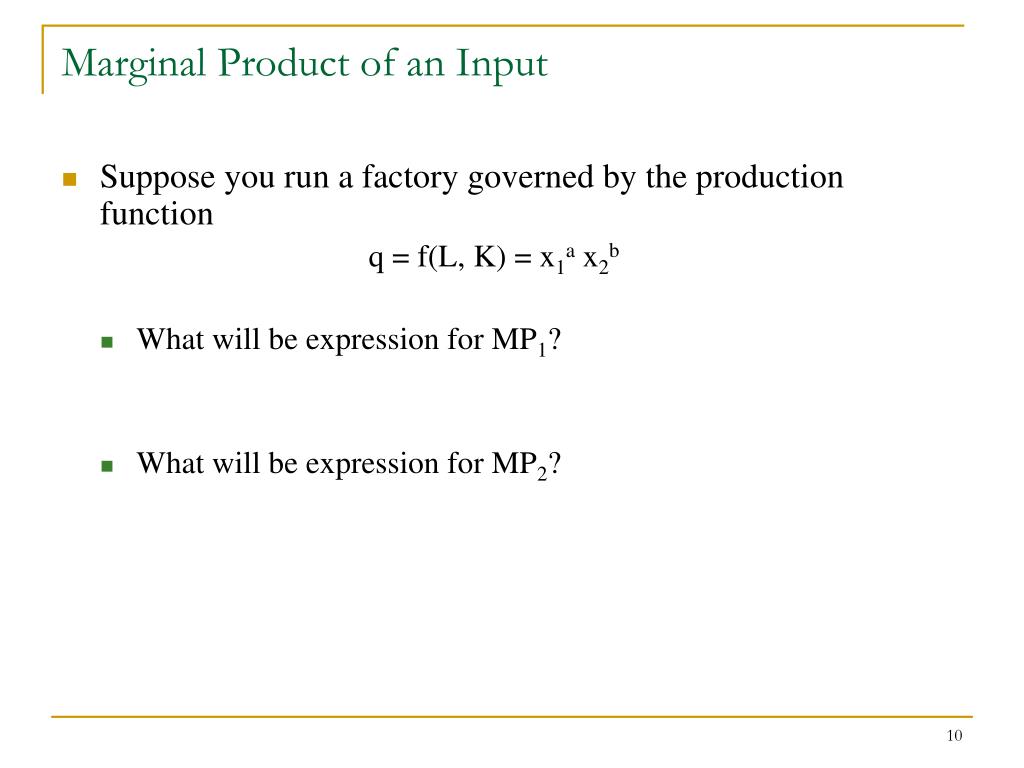 Marginal Product of an Input

Suppose you run a factory governed by the production function

$q = f(L, K) = x_1^a x_2^b$

What will be expression for $MP_1$?

What will be expression for $MP_2$?

10